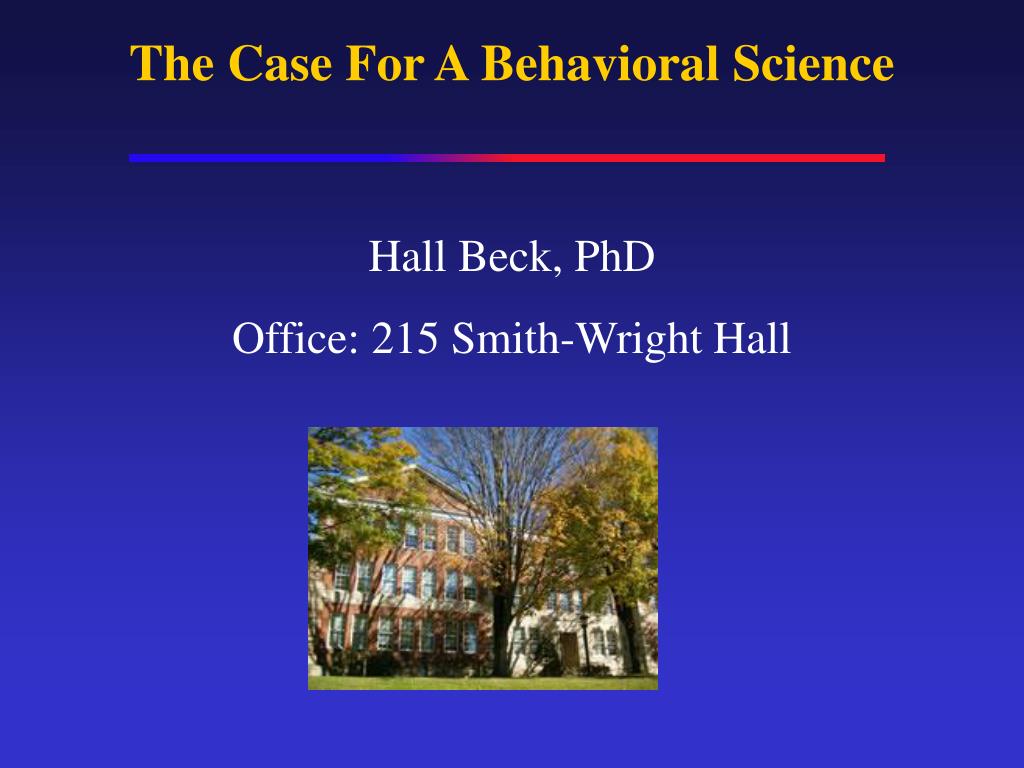 The Case For A Behavioral Science

Hall Beck, PhD

Office: 215 Smith-Wright Hall